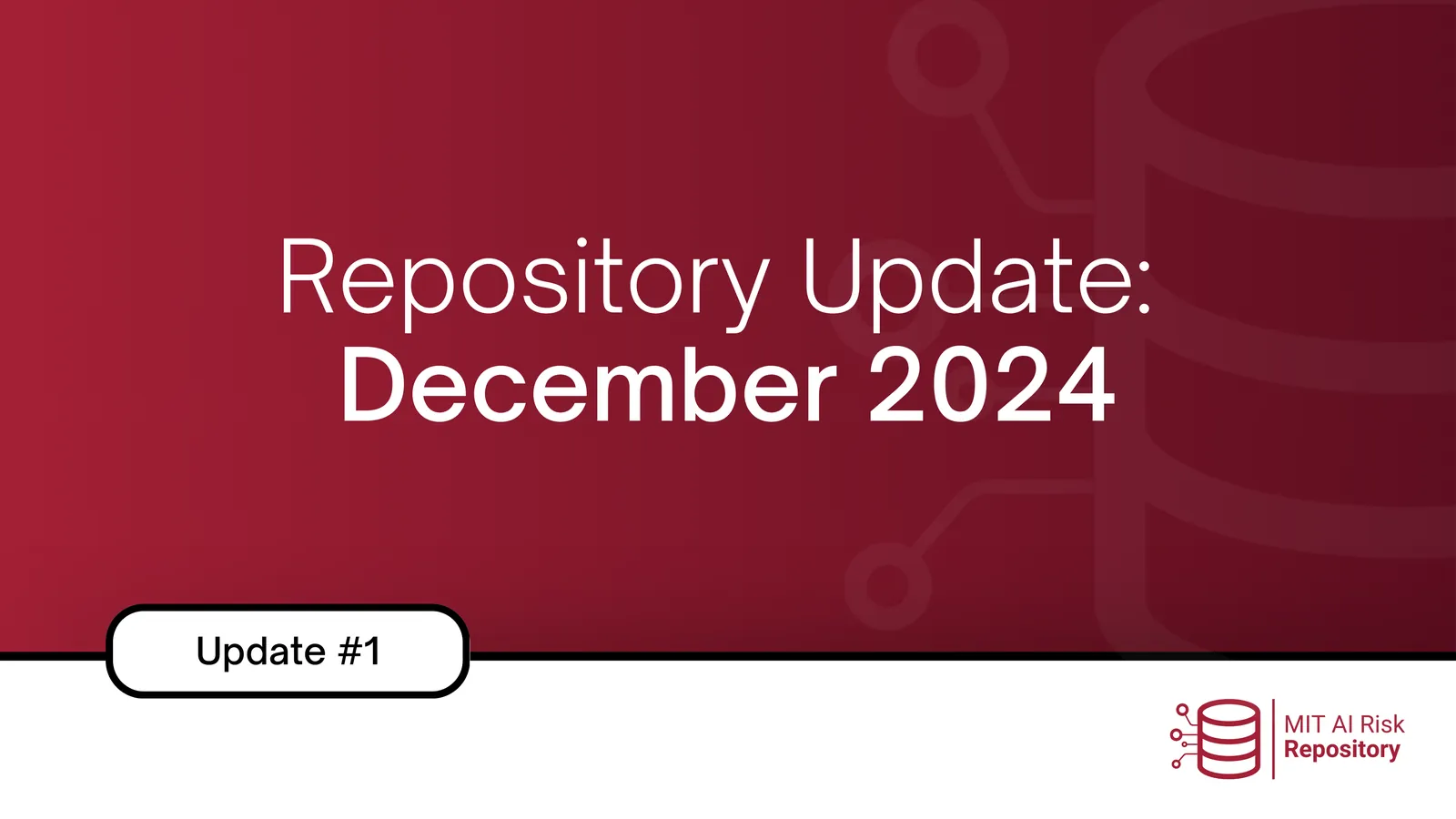 Repository Update:
December 2024

Update #1

MIT AI Risk
Repository